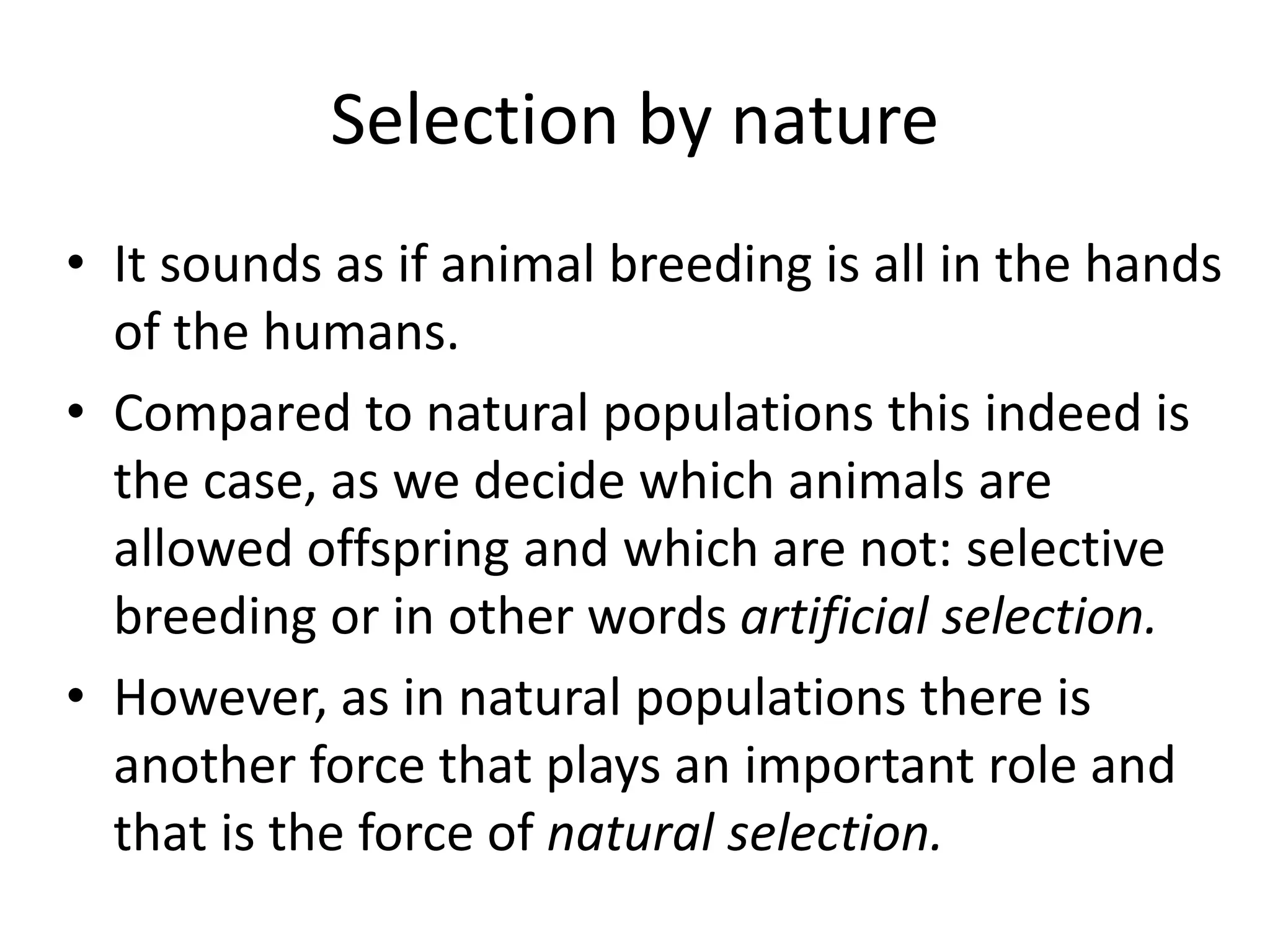 Selection by nature

• It sounds as if animal breeding is all in the hands of the humans.
• Compared to natural populations this indeed is the case, as we decide which animals are allowed offspring and which are not: selective breeding or in other words artificial selection.
• However, as in natural populations there is another force that plays an important role and that is the force of natural selection.